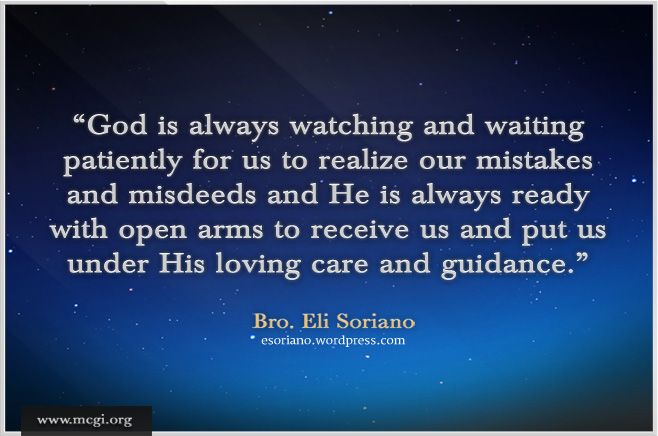 “God is always watching and waiting patiently for us to realize our mistakes and misdeeds and He is always ready with open arms to receive us and put us under His loving care and guidance.”

Bro. Eli Soriano
esoriano.wordpress.com

www.mcgi.org